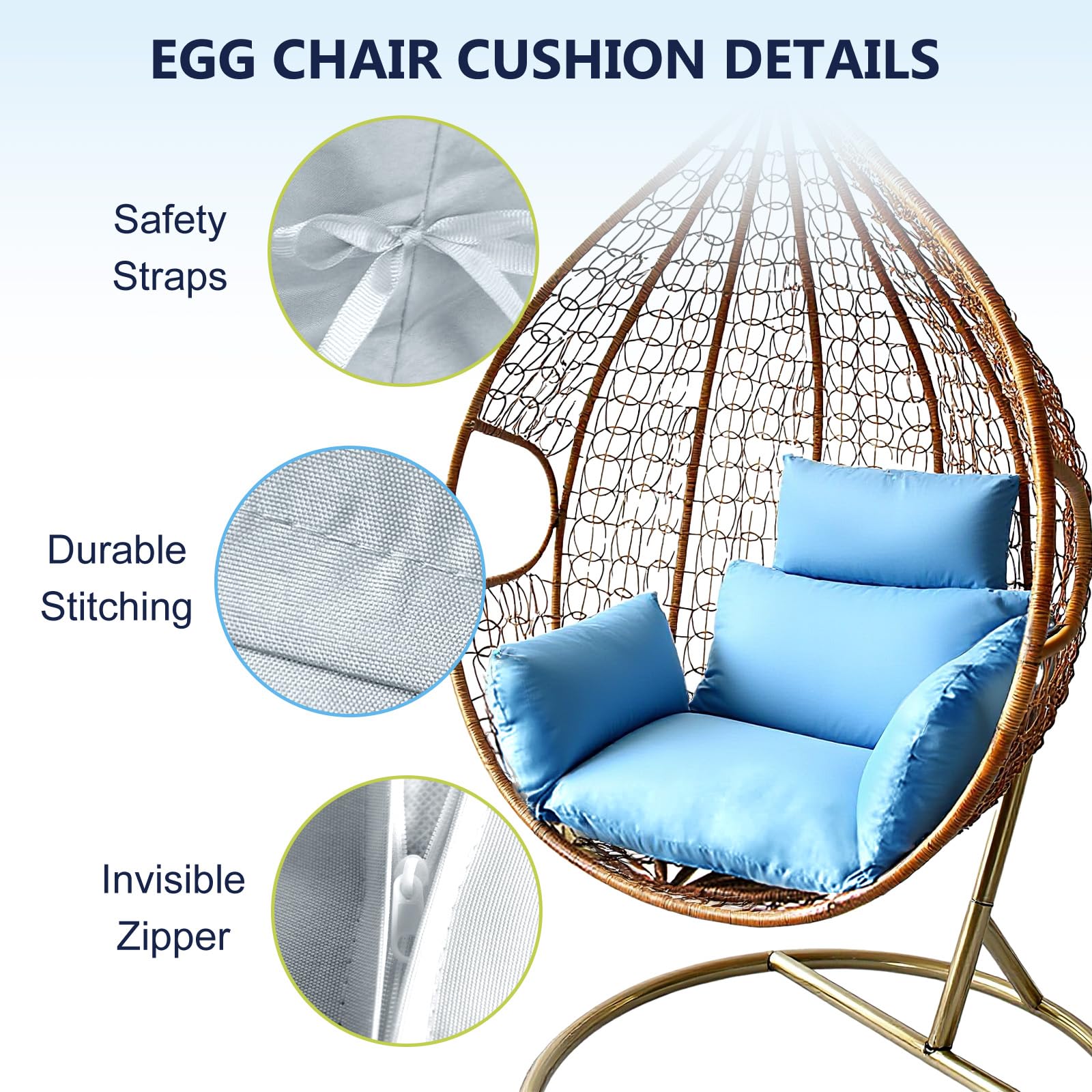 EGG CHAIR CUSHION DETAILS

Safety Straps

Durable Stitching

Invisible Zipper